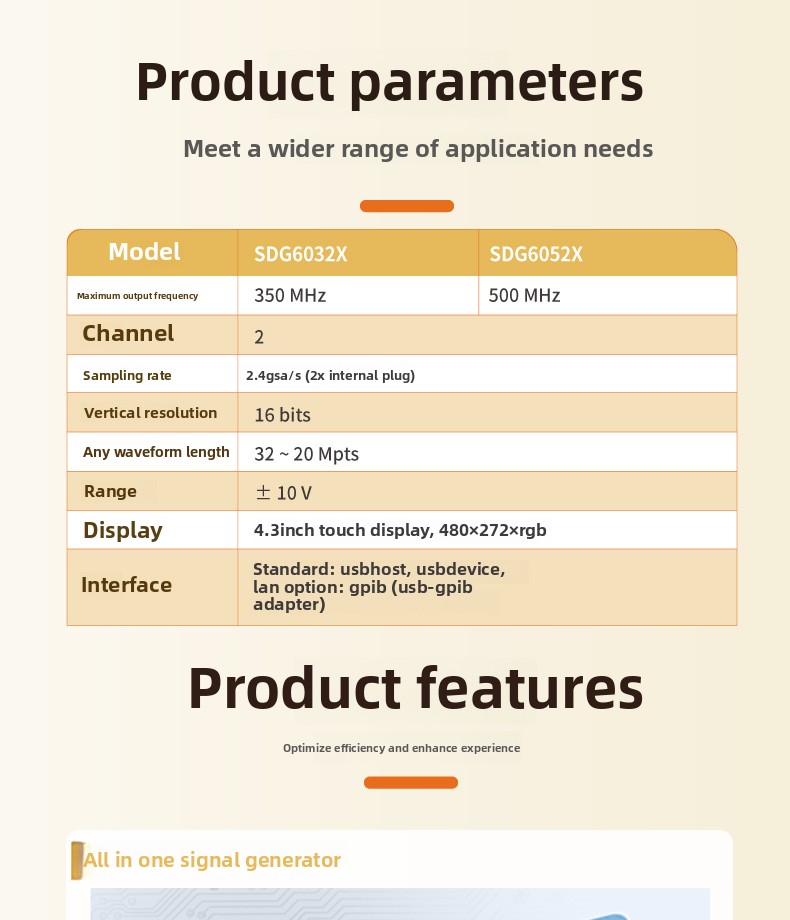 Product parameters

Meet a wider range of application needs

| Model | SDG6032X | SDG6052X |
|---|---|---|
| Maximum output frequency | 350 MHz | 500 MHz |
| Channel | 2 | |
| Sampling rate | 2.4gsa/s (2x internal plug) | |
| Vertical resolution | 16 bits | |
| Any waveform length | 32 ~ 20 Mpts | |
| Range | ± 10 V | |
| Display | 4.3inch touch display, 480×272×rgb | |
| Interface | Standard: usbhost, usbdevice, lan option: gpib (usb-gpib adapter) | |

Product features

Optimize efficiency and enhance experience

All in one signal generator